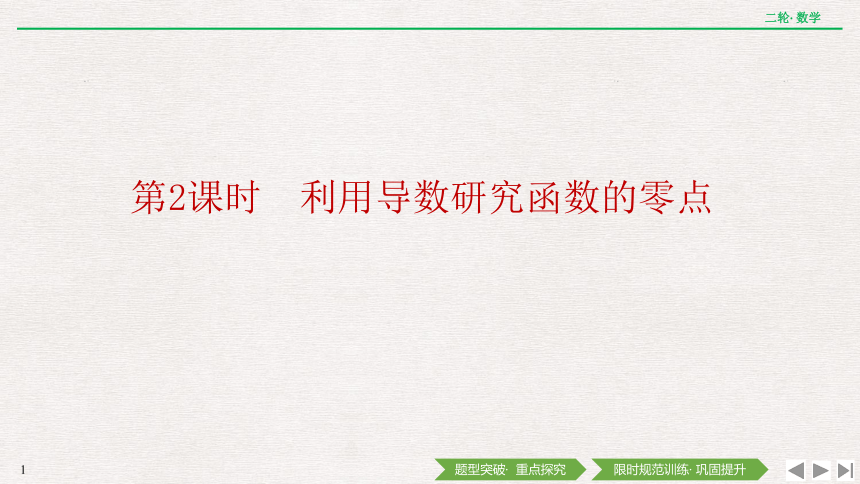 二轮· 数学

第2课时　利用导数研究函数的零点

1

题型突破· 重点探究

限时规范训练· 巩固提升